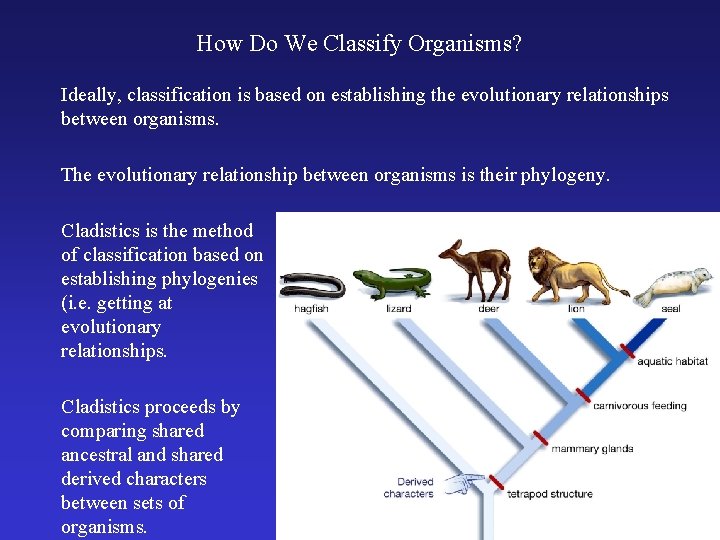 How Do We Classify Organisms?

Ideally, classification is based on establishing the evolutionary relationships between organisms.

The evolutionary relationship between organisms is their phylogeny.

Cladistics is the method of classification based on establishing phylogenies (i.e. getting at evolutionary relationships.

Cladistics proceeds by comparing shared ancestral and shared derived characters between sets of organisms.

hagfish
lizard
deer
lion
seal
aquatic habitat
carnivorous feeding
mammary glands
Derived characters
tetrapod structure